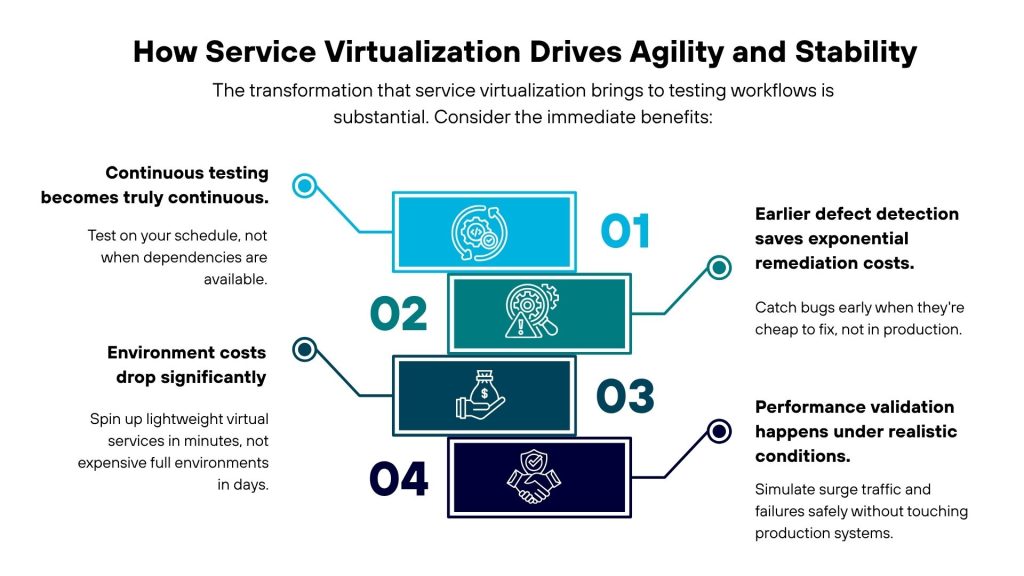 How Service Virtualization Drives Agility and Stability

The transformation that service virtualization brings to testing workflows is substantial. Consider the immediate benefits:

Continuous testing becomes truly continuous.

Test on your schedule, not when dependencies are available.

01

Earlier defect detection saves exponential remediation costs.

Catch bugs early when they're cheap to fix, not in production.

02

Environment costs drop significantly

Spin up lightweight virtual services in minutes, not expensive full environments in days.

03

Performance validation happens under realistic conditions.

Simulate surge traffic and failures safely without touching production systems.

04